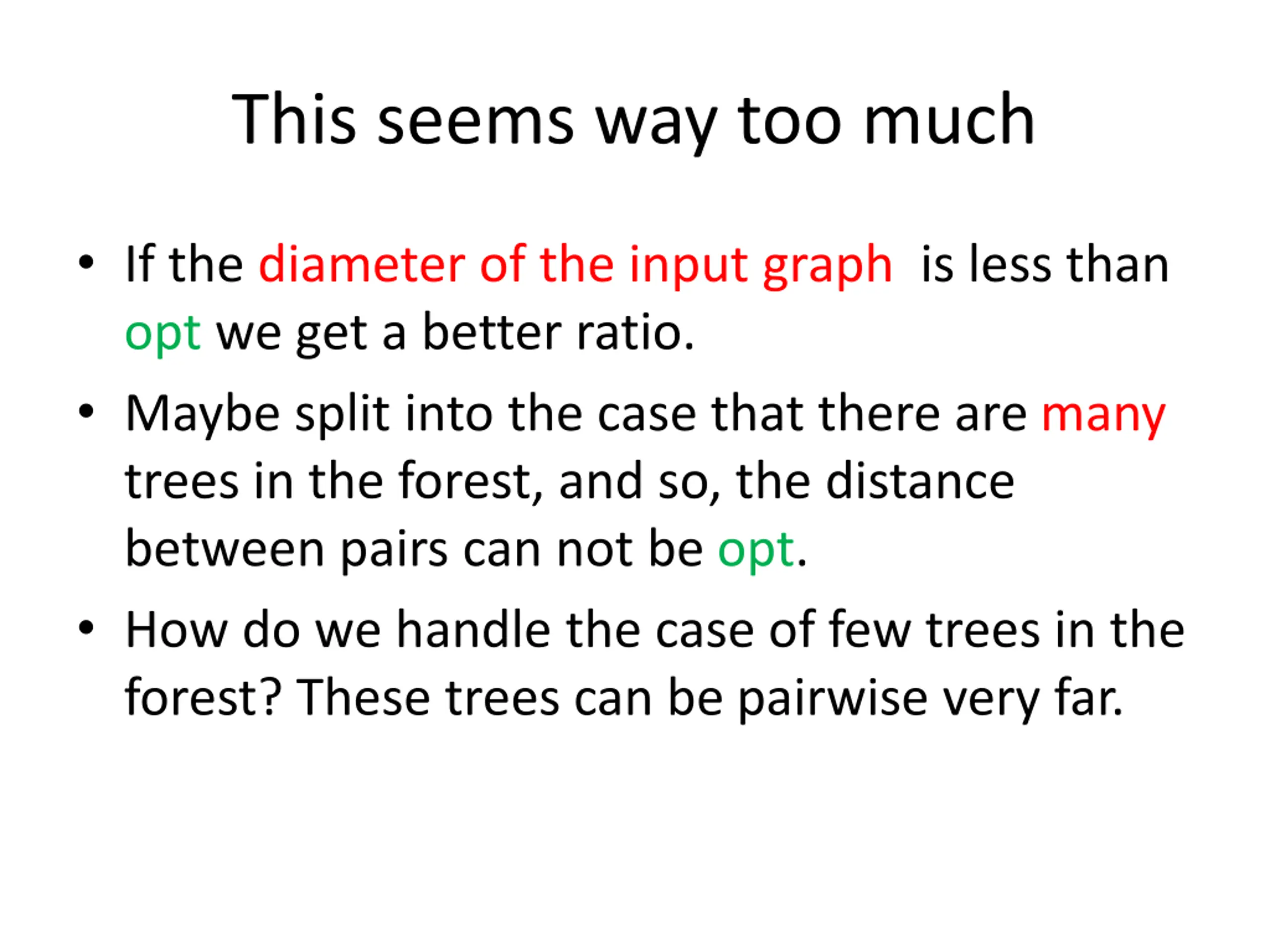 This seems way too much

• If the diameter of the input graph is less than opt we get a better ratio.
• Maybe split into the case that there are many trees in the forest, and so, the distance between pairs can not be opt.
• How do we handle the case of few trees in the forest? These trees can be pairwise very far.